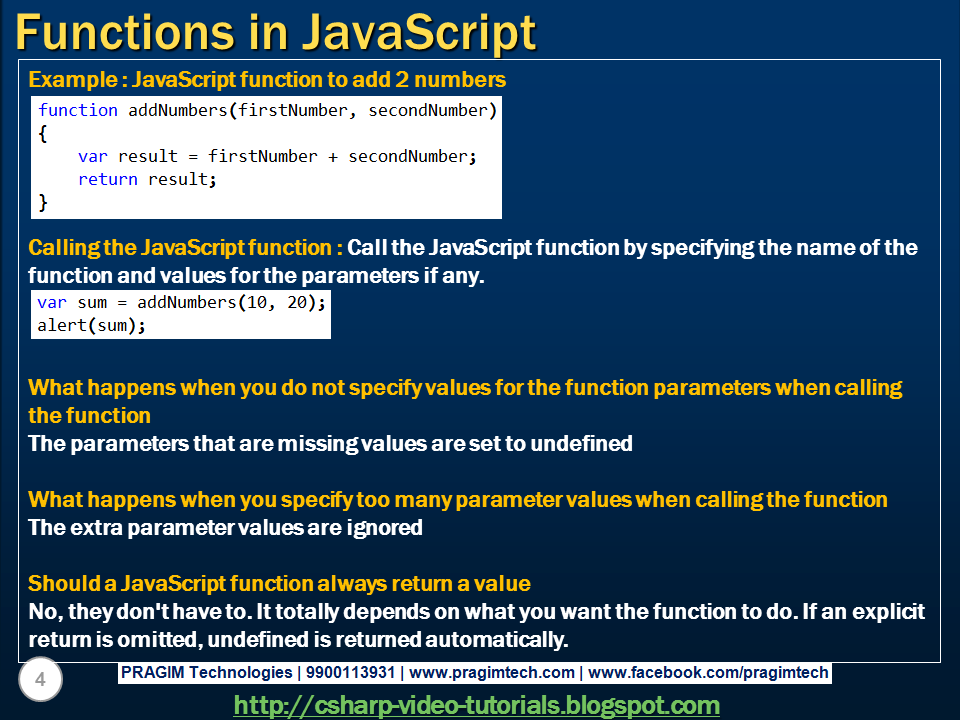 Functions in JavaScript

Example : JavaScript function to add 2 numbers

function addNumbers(firstNumber, secondNumber)
{
    var result = firstNumber + secondNumber;
    return result;
}

Calling the JavaScript function : Call the JavaScript function by specifying the name of the function and values for the parameters if any.

var sum = addNumbers(10, 20);
alert(sum);

What happens when you do not specify values for the function parameters when calling the function
The parameters that are missing values are set to undefined

What happens when you specify too many parameter values when calling the function
The extra parameter values are ignored

Should a JavaScript function always return a value
No, they don't have to. It totally depends on what you want the function to do. If an explicit return is omitted, undefined is returned automatically.

4

PRAGIM Technologies | 9900113931 | www.pragimtech.com | www.facebook.com/pragimtech

http://csharp-video-tutorials.blogspot.com